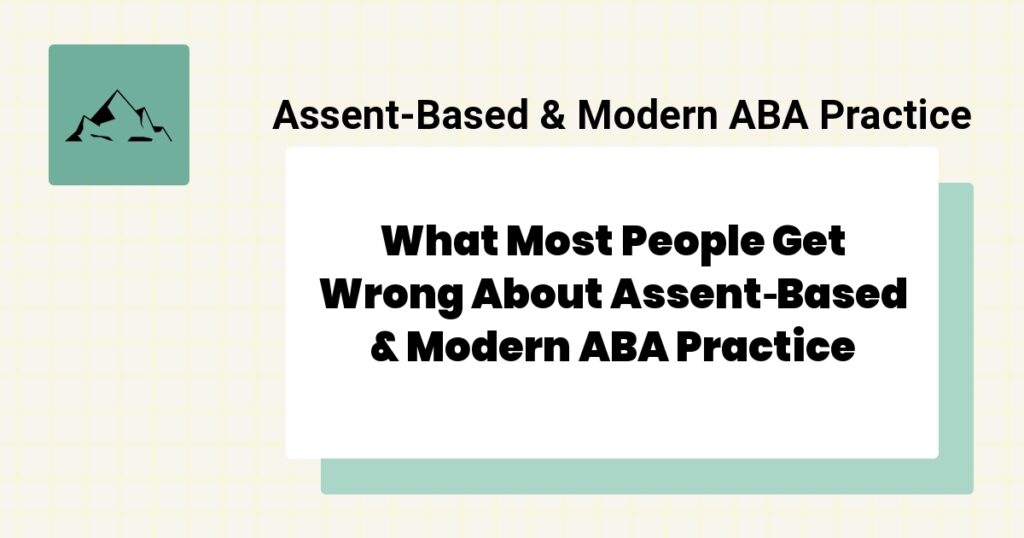 Assent-Based & Modern ABA Practice

What Most People Get Wrong About Assent-Based & Modern ABA Practice